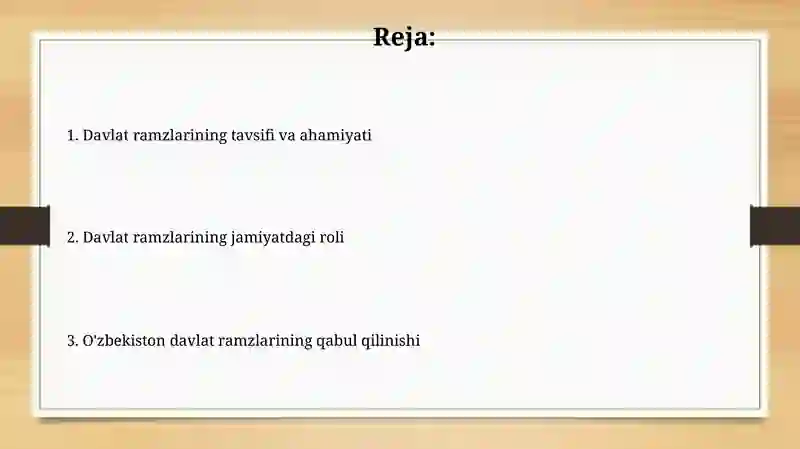 Reja:

1. Davlat ramzlarining tavsifi va ahamiyati

2. Davlat ramzlarining jamiyatdagi roli

3. O'zbekiston davlat ramzlarining qabul qilinishi